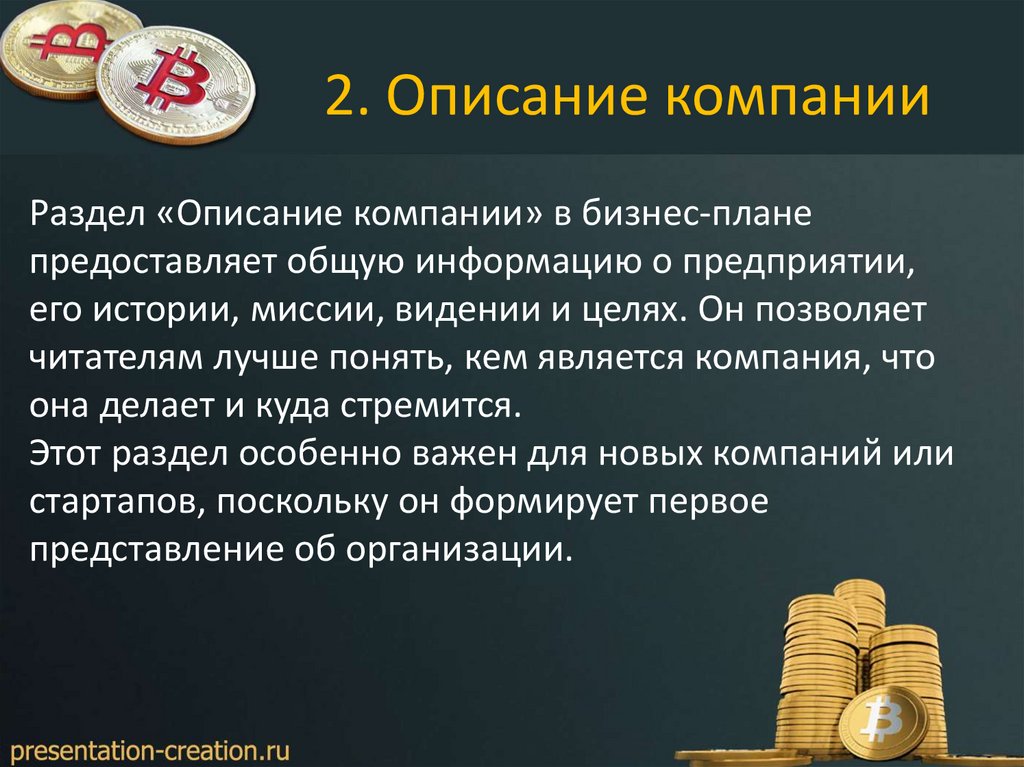 2. Описание компании

Раздел «Описание компании» в бизнес-плане предоставляет общую информацию о предприятии, его истории, миссии, видении и целях. Он позволяет читателям лучше понять, кем является компания, что она делает и куда стремится.
Этот раздел особенно важен для новых компаний или стартапов, поскольку он формирует первое представление об организации.

presentation-creation.ru